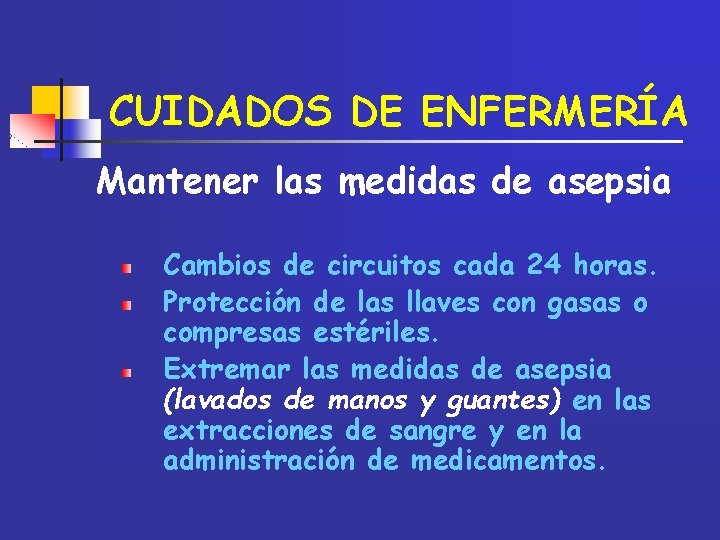 CUIDADOS DE ENFERMERÍA

Mantener las medidas de asepsia

Cambios de circuitos cada 24 horas.

Protección de las llaves con gasas o compresas estériles.

Extremar las medidas de asepsia (lavados de manos y guantes) en las extracciones de sangre y en la administración de medicamentos.